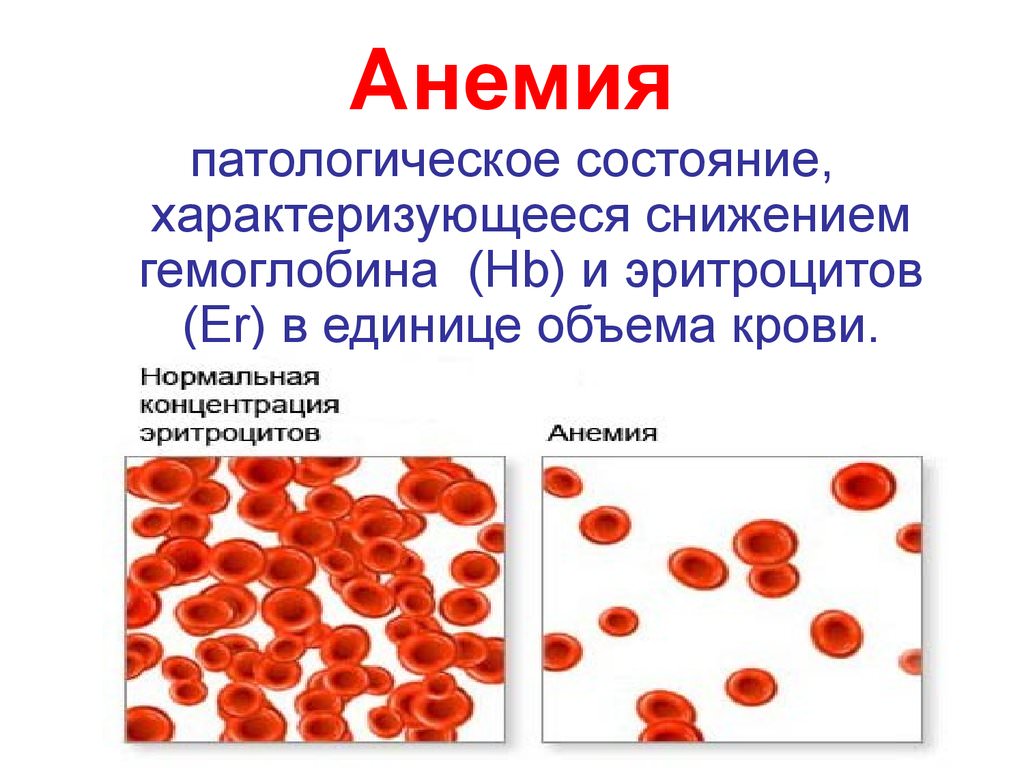 Анемия

патологическое состояние, характеризующееся снижением гемоглобина (Hb) и эритроцитов (Er) в единице объема крови.

Нормальная концентрация эритроцитов

Анемия